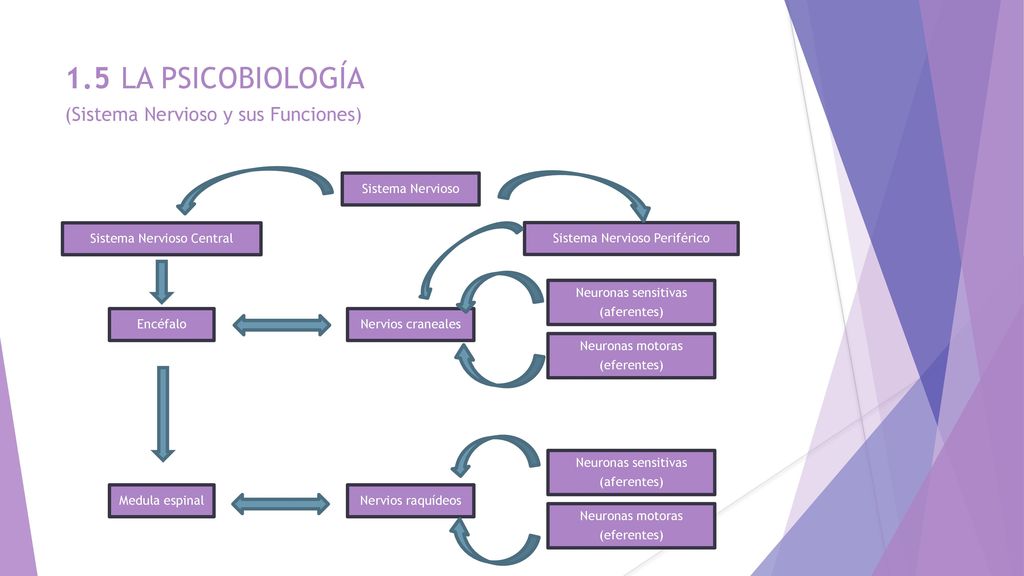 1.5 LA PSICOBIOLOGÍA

(Sistema Nervioso y sus Funciones)

Sistema Nervioso

Sistema Nervioso Central

Sistema Nervioso Periférico

Encéfalo

Nervios craneales

Neuronas sensitivas (aferentes)

Neuronas motoras (eferentes)

Medula espinal

Nervios raquídeos

Neuronas sensitivas (aferentes)

Neuronas motoras (eferentes)